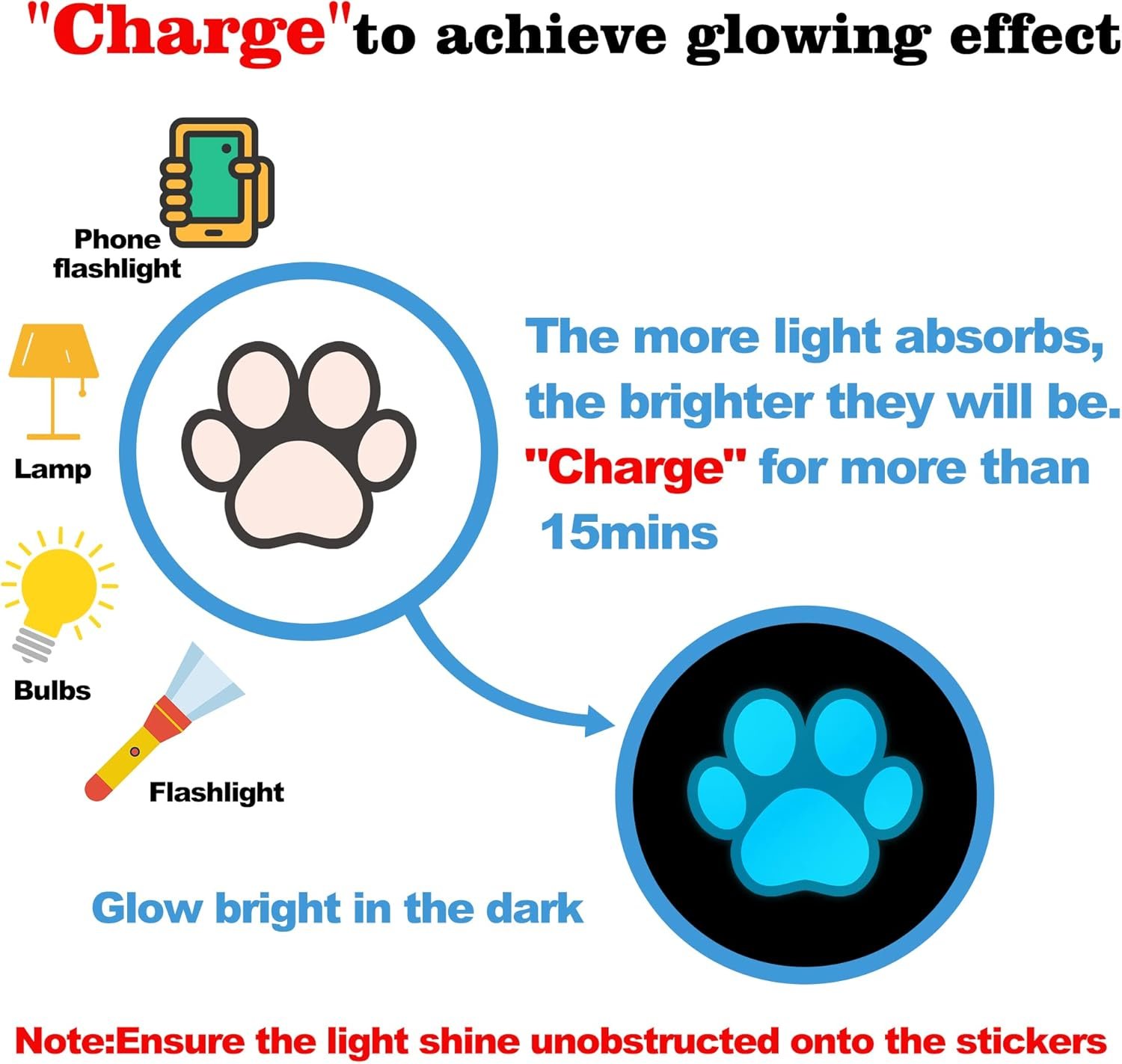 "Charge"to achieve glowing effect

Phone flashlight

Lamp

Bulbs

Flashlight

The more light absorbs, the brighter they will be. "Charge" for more than 15mins

Glow bright in the dark

Note:Ensure the light shine unobstructed onto the stickers